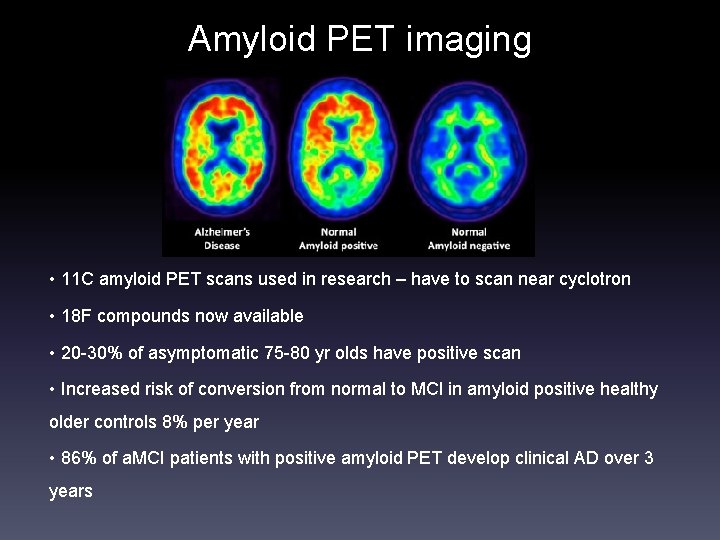 Amyloid PET imaging

Alzheimer's Disease

Normal Amyloid positive

Normal Amyloid negative

• 11C amyloid PET scans used in research – have to scan near cyclotron

• 18F compounds now available

• 20-30% of asymptomatic 75-80 yr olds have positive scan

• Increased risk of conversion from normal to MCI in amyloid positive healthy older controls 8% per year

• 86% of aMCI patients with positive amyloid PET develop clinical AD over 3 years